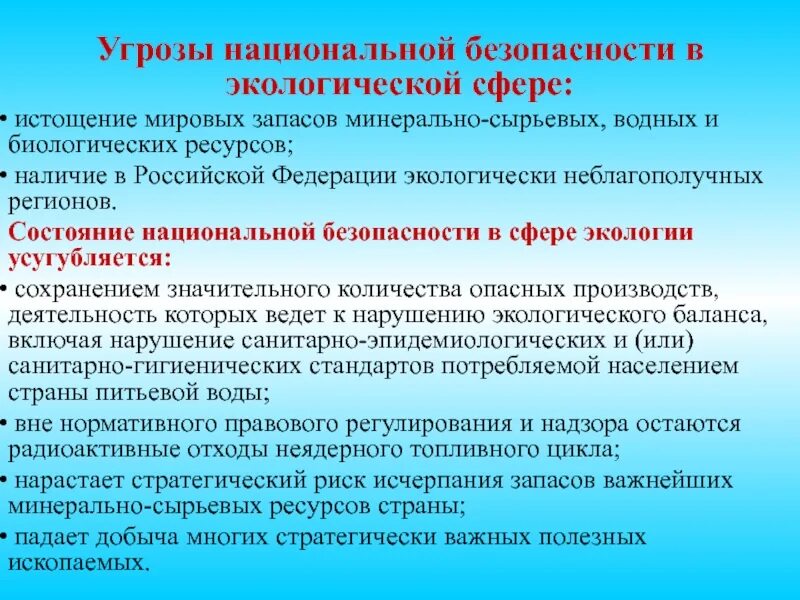 Угрозы национальной безопасности в экологической сфере:

• истощение мировых запасов минерально-сырьевых, водных и биологических ресурсов;

• наличие в Российской Федерации экологически неблагополучных регионов.

Состояние национальной безопасности в сфере экологии усугубляется:

• сохранением значительного количества опасных производств, деятельность которых ведет к нарушению экологического баланса, включая нарушение санитарно-эпидемиологических и (или) санитарно-гигиенических стандартов потребляемой населением страны питьевой воды;

• вне нормативного правового регулирования и надзора остаются радиоактивные отходы неядерного топливного цикла;

• нарастает стратегический риск исчерпания запасов важнейших минерально-сырьевых ресурсов страны;

• падает добыча многих стратегически важных полезных ископаемых.